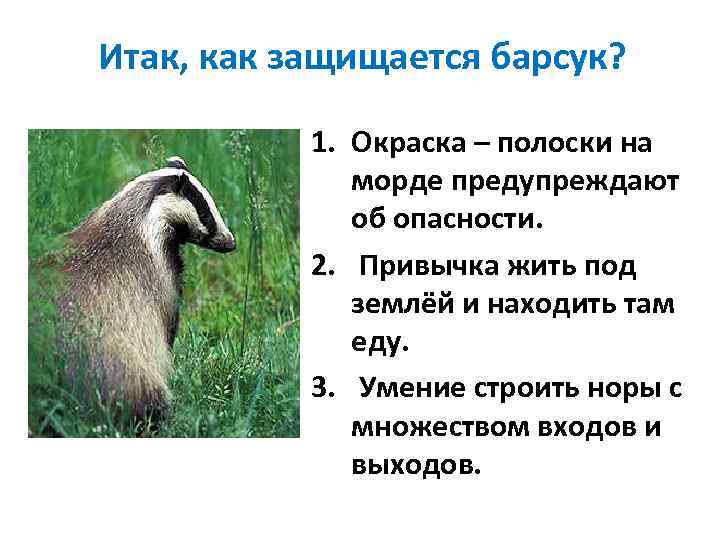 Итак, как защищается барсук?

1. Окраска – полоски на морде предупреждают об опасности.

2. Привычка жить под землёй и находить там еду.

3. Умение строить норы с множеством входов и выходов.